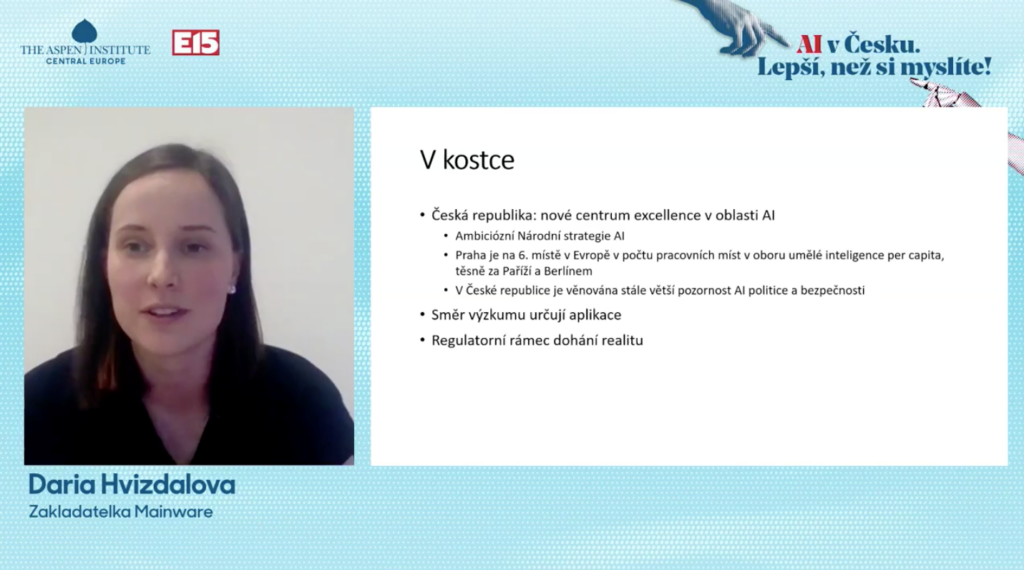 THE ASPEN INSTITUTE
CENTRAL EUROPE

E15

AI v Česku.
Lepší, než si myslíte!

V kostce

• Česká republika: nové centrum excellence v oblasti AI
• Ambiciózní Národní strategie AI
• Praha je na 6. místě v Evropě v počtu pracovních míst v oboru umělé inteligence per capita, těsně za Paříží a Berlínem
• V České republice je věnována stále větší pozornost AI politice a bezpečnosti
• Směr výzkumu určují aplikace
• Regulatorní rámec dohání realitu

Daria Hvizdalova
Zakladatelka Mainware